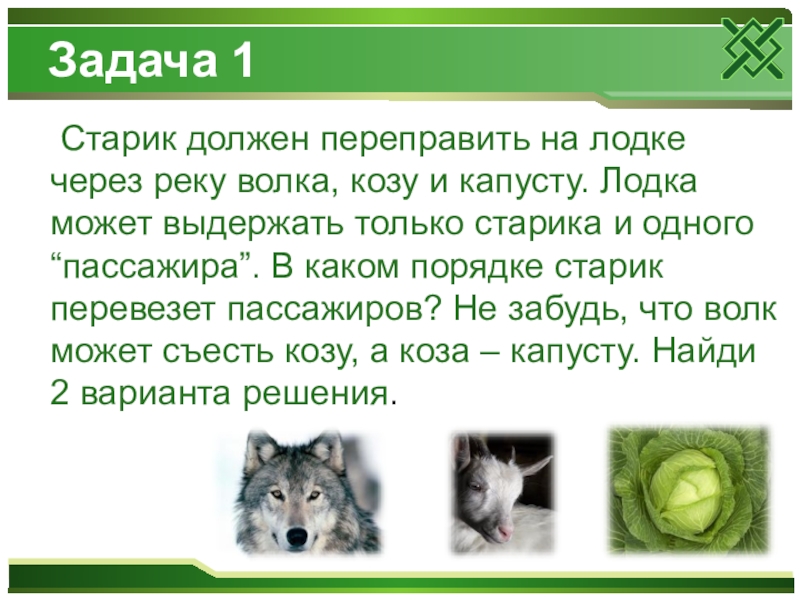 Задача 1

Старик должен переправить на лодке через реку волка, козу и капусту. Лодка может выдержать только старика и одного “пассажира”. В каком порядке старик перевезет пассажиров? Не забудь, что волк может съесть козу, а коза – капусту. Найди 2 варианта решения.